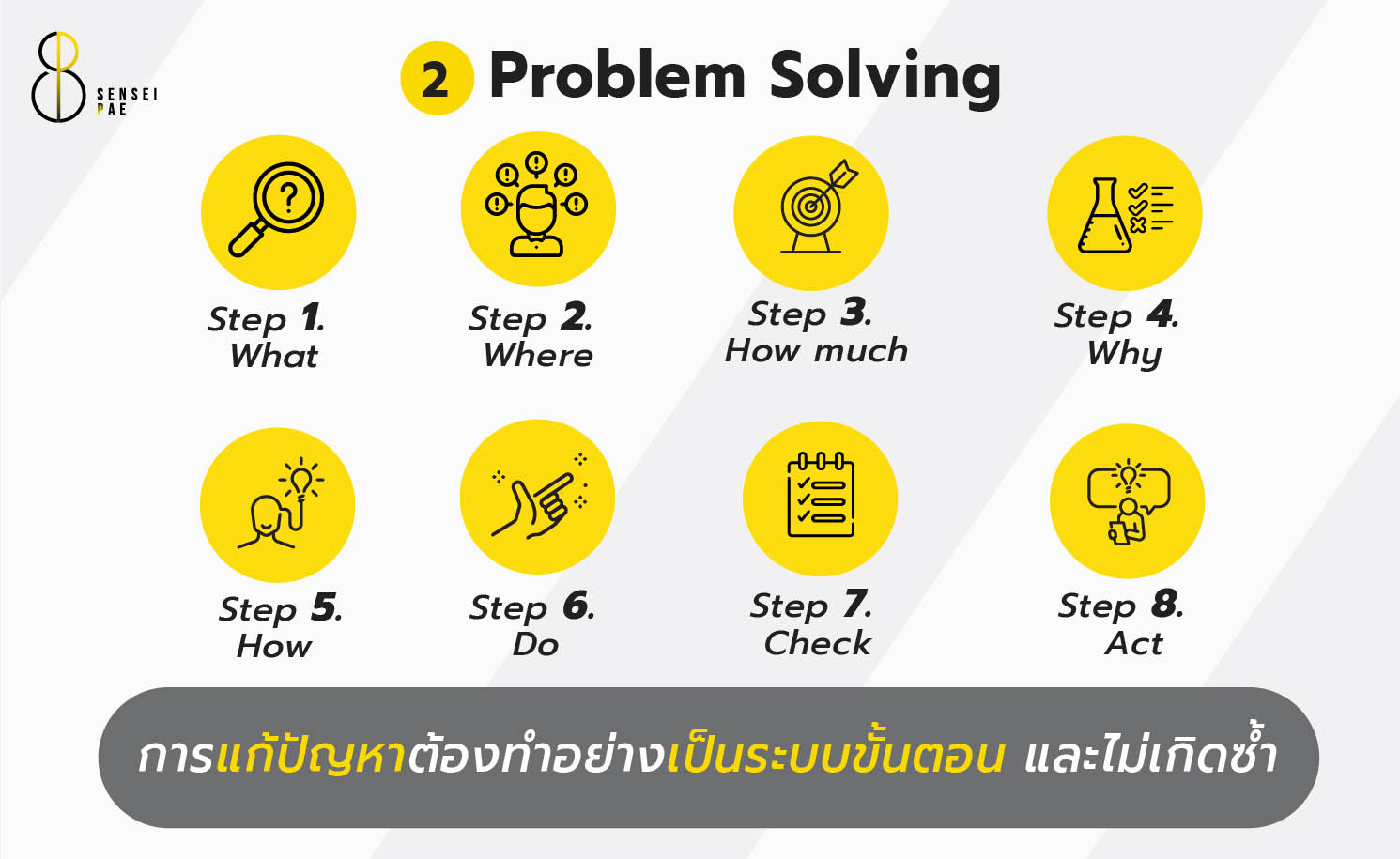 SENSEI PAE

2 Problem Solving

Step 1. What

Step 2. Where

Step 3. How much

Step 4. Why

Step 5. How

Step 6. Do

Step 7. Check

Step 8. Act

การแก้ปัญหาต้องทำอย่างเป็นระบบขั้นตอน และไม่เกิดซ้ำ